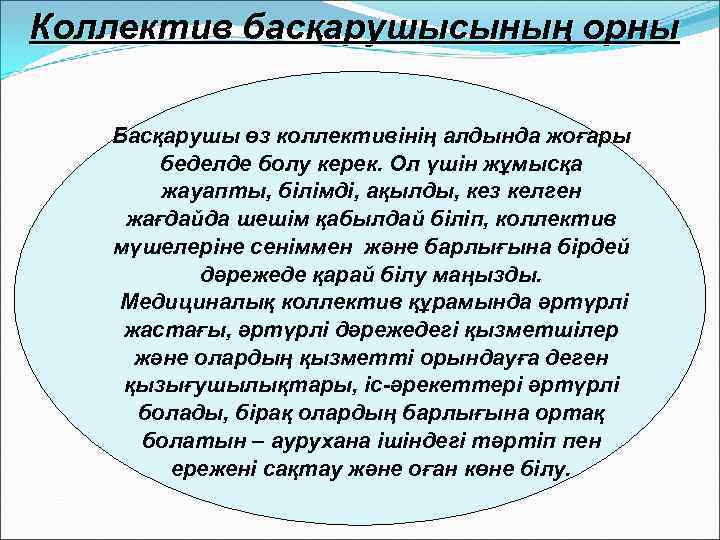 Коллектив басқарушысының орны

Басқарушы өз коллективінің алдында жоғары беделде болу керек. Ол үшін жұмысқа жауапты, білімді, ақылды, кез келген жағдайда шешім қабылдай біліп, коллектив мүшелеріне сеніммен және барлығына бірдей дәрежеде қарай білу маңызды.
Медициналық коллектив құрамында әртүрлі жастағы, әртүрлі дәрежедегі қызметшілер және олардың қызметті орындауға деген қызығушылықтары, іс-әрекеттері әртүрлі болады, бірақ олардың барлығына ортақ болатын – аурухана ішіндегі тәртіп пен ережені сақтау және оған көне білу.